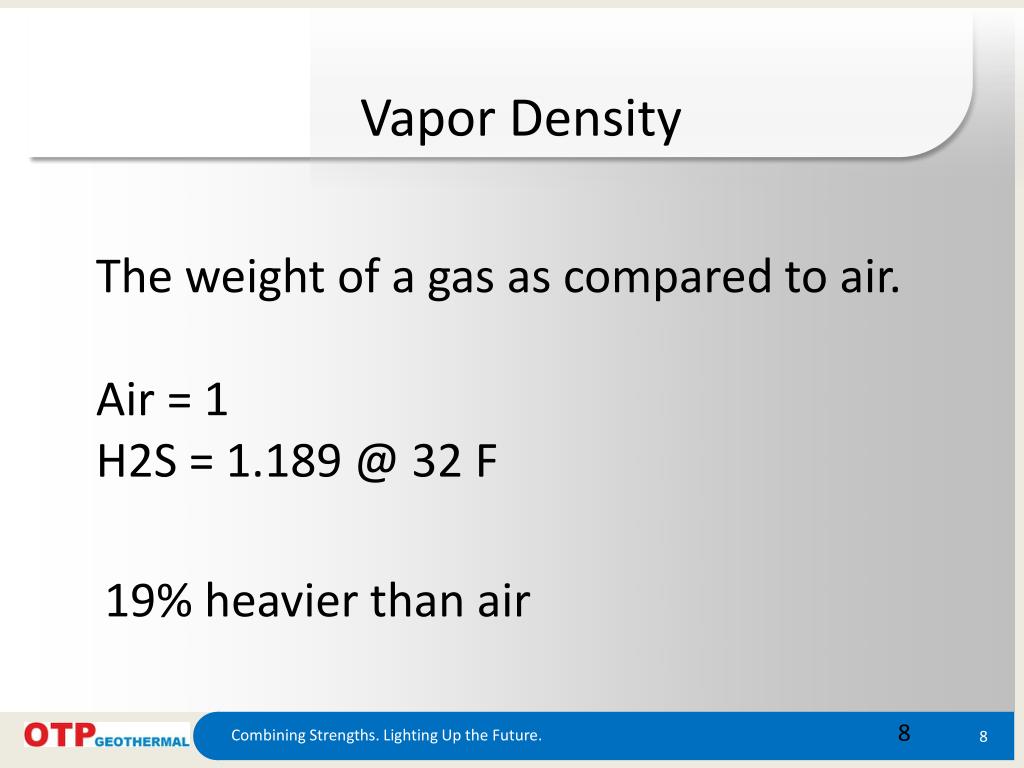 Vapor Density

The weight of a gas as compared to air.

Air = 1
H2S = 1.189 @ 32 F

19% heavier than air

OTP GEOTHERMAL

Combining Strengths. Lighting Up the Future.

8

8